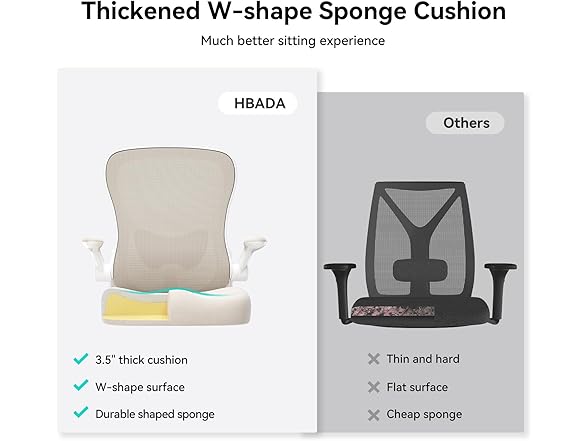 Thickened W-shape Sponge Cushion

Much better sitting experience

HBADA

3.5" thick cushion

W-shape surface

Durable shaped sponge

Others

Thin and hard

Flat surface

Cheap sponge